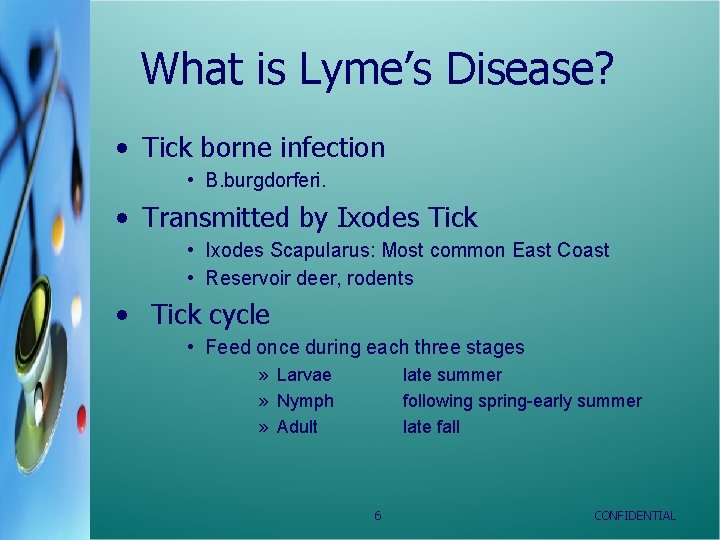 What is Lyme's Disease?

• Tick borne infection
  • B.burgdorferi.
• Transmitted by Ixodes Tick
  • Ixodes Scapularus: Most common East Coast
  • Reservoir deer, rodents
• Tick cycle
  • Feed once during each three stages
    » Larvae late summer
    » Nymph following spring-early summer
    » Adult late fall

6

CONFIDENTIAL